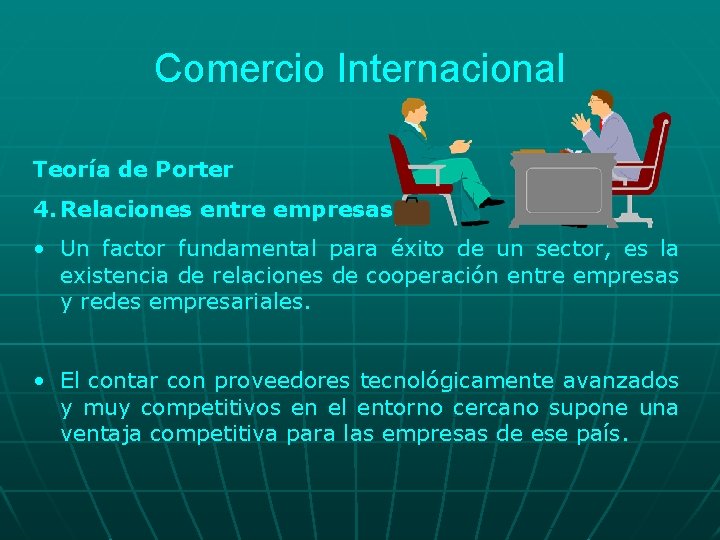 Comercio Internacional

Teoría de Porter

4. Relaciones entre empresas

• Un factor fundamental para éxito de un sector, es la existencia de relaciones de cooperación entre empresas y redes empresariales.

• El contar con proveedores tecnológicamente avanzados y muy competitivos en el entorno cercano supone una ventaja competitiva para las empresas de ese país.